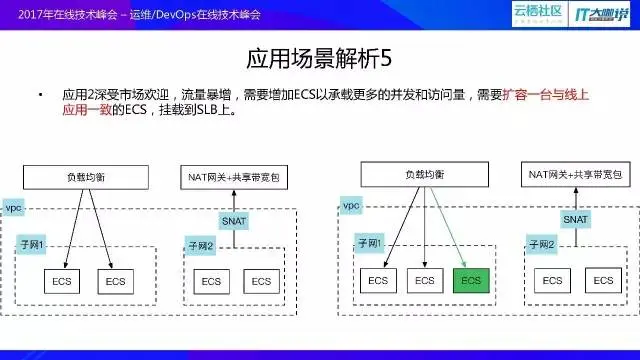 2017年在线技术峰会 – 运维/DevOps在线技术峰会

云栖社区

IT大咖说

应用场景解析5

• 应用2深受市场欢迎，流量暴增，需要增加ECS以承载更多的并发和访问量，需要扩容一台与线上应用一致的ECS，挂载到SLB上。

负载均衡

NAT网关+共享带宽包

vpc

SNAT

子网1

子网2

ECS

ECS

ECS

ECS

负载均衡

NAT网关+共享带宽包

vpc

SNAT

子网1

子网2

ECS

ECS

ECS

ECS

ECS